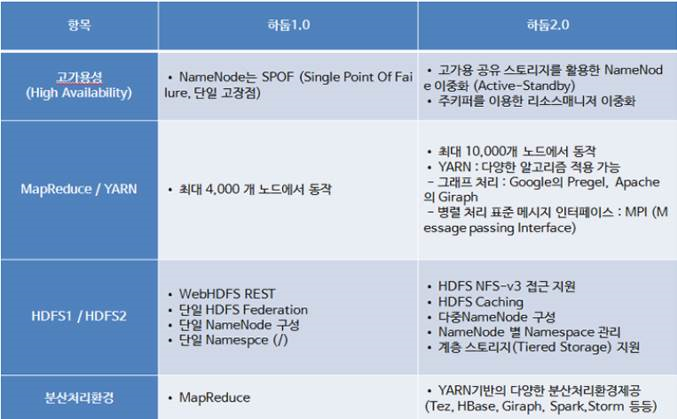 | 항목 | 하둡1.0 | 하둡2.0 |
|---|---|---|
| 고가용성 (High Availability) | • NameNode는 SPOF (Single Point Of Failure, 단일 고장점) | • 고가용 공유 스토리지를 활용한 NameNode 이중화 (Active-Standby) • 주키퍼를 이용한 리소스매니저 이중화 |
| MapReduce / YARN | • 최대 4,000 개 노드에서 동작 | • 최대 10,000개 노드에서 동작 • YARN : 다양한 알고리즘 적용 가능 - 그래프 처리 : Google의 Pregel, Apache의 Giraph - 병렬 처리 표준 메시지 인터페이스 : MPI (Message passing Interface) |
| HDFS1 / HDFS2 | • WebHDFS REST • 단일 HDFS Federation • 단일 NameNode 구성 • 단일 Namespce (/) | • HDFS NFS-v3 접근 지원 • HDFS Caching • 다중NameNode 구성 • NameNode 별 Namespace 관리 • 계층 스토리지(Tiered Storage) 지원 |
| 분산처리환경 | • MapReduce | • YARN기반의 다양한 분산처리환경제공 (Tez, HBase, Giraph, Spark,Storm 등등) |